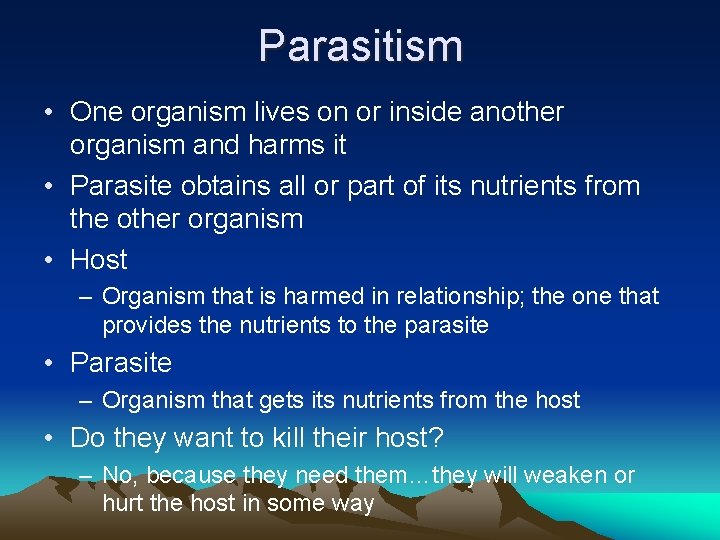 Parasitism

• One organism lives on or inside another organism and harms it
• Parasite obtains all or part of its nutrients from the other organism
• Host
– Organism that is harmed in relationship; the one that provides the nutrients to the parasite
• Parasite
– Organism that gets its nutrients from the host
• Do they want to kill their host?
– No, because they need them…they will weaken or hurt the host in some way